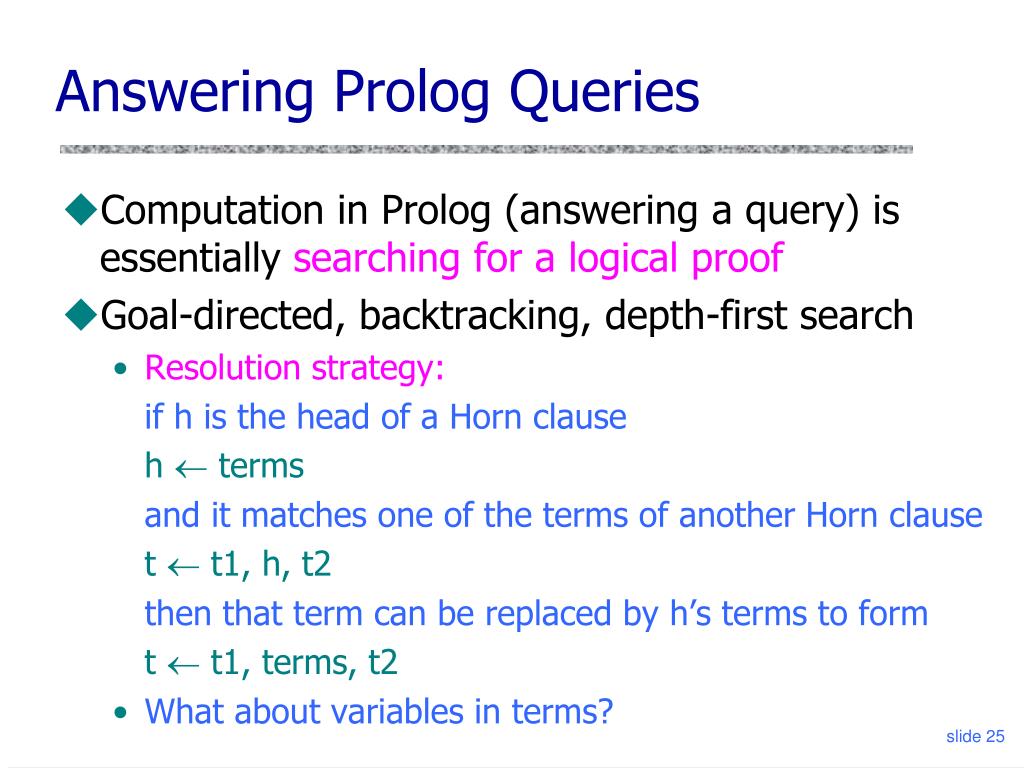 Answering Prolog Queries

◆Computation in Prolog (answering a query) is essentially searching for a logical proof

◆Goal-directed, backtracking, depth-first search

• Resolution strategy:
if h is the head of a Horn clause
h $\leftarrow$ terms
and it matches one of the terms of another Horn clause
t $\leftarrow$ t1, h, t2
then that term can be replaced by h's terms to form
t $\leftarrow$ t1, terms, t2

• What about variables in terms?

slide 25